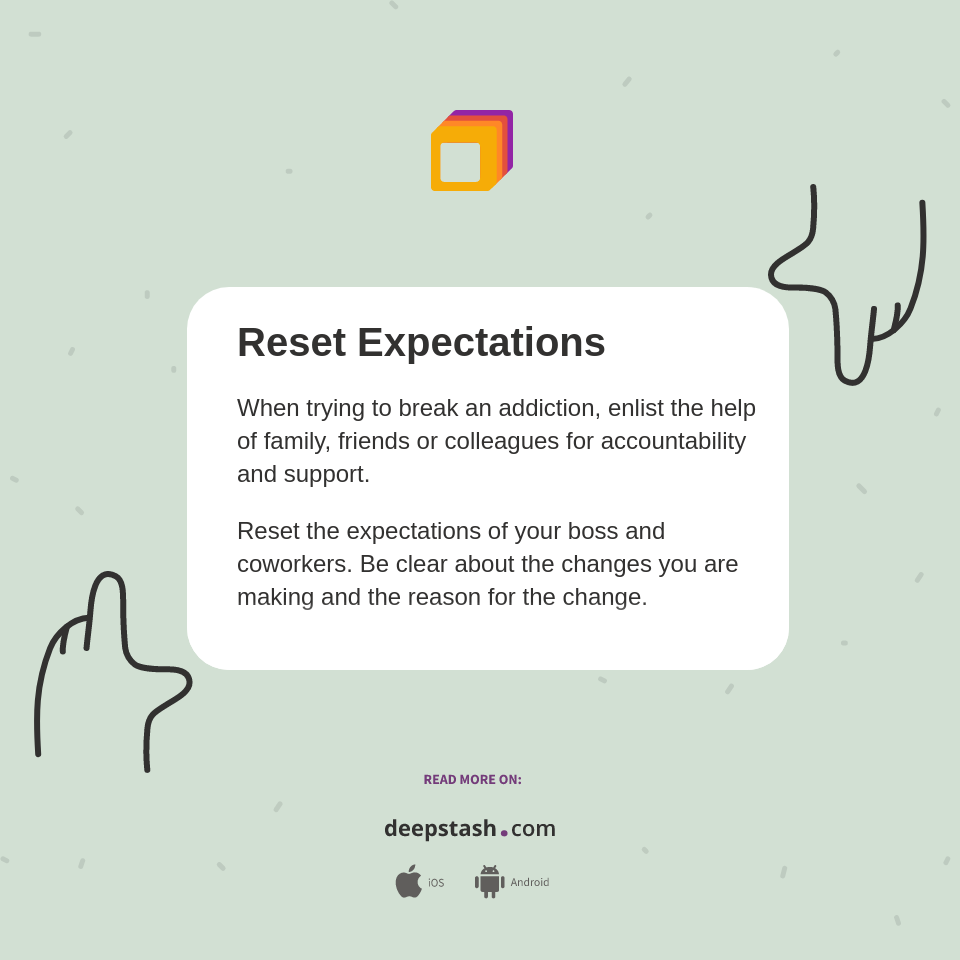 Reset Expectations

When trying to break an addiction, enlist the help of family, friends or colleagues for accountability and support.

Reset the expectations of your boss and coworkers. Be clear about the changes you are making and the reason for the change.

READ MORE ON:

deepstash.com

iOS Android